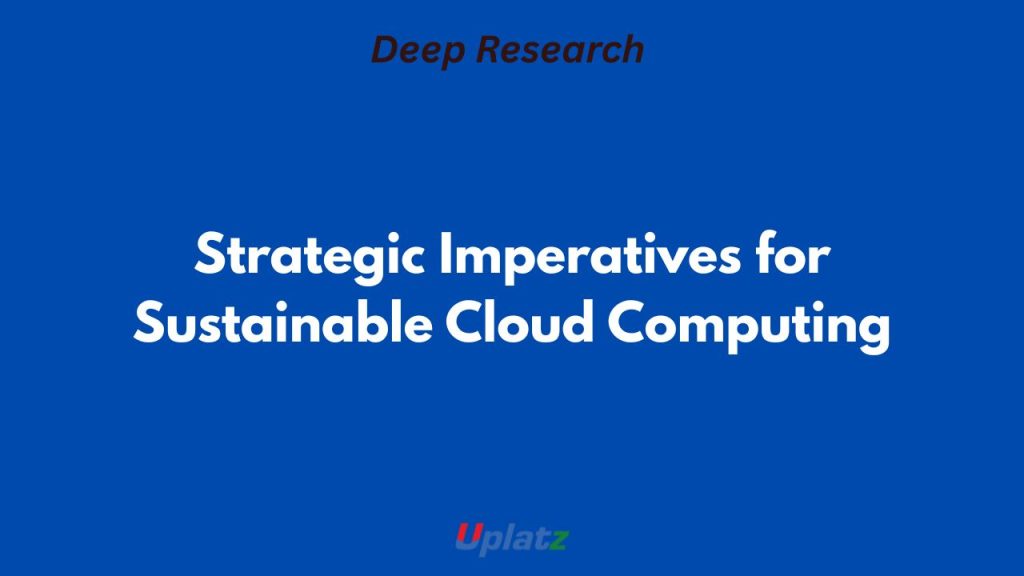 Deep Research

Strategic Imperatives for Sustainable Cloud Computing

Uplatz